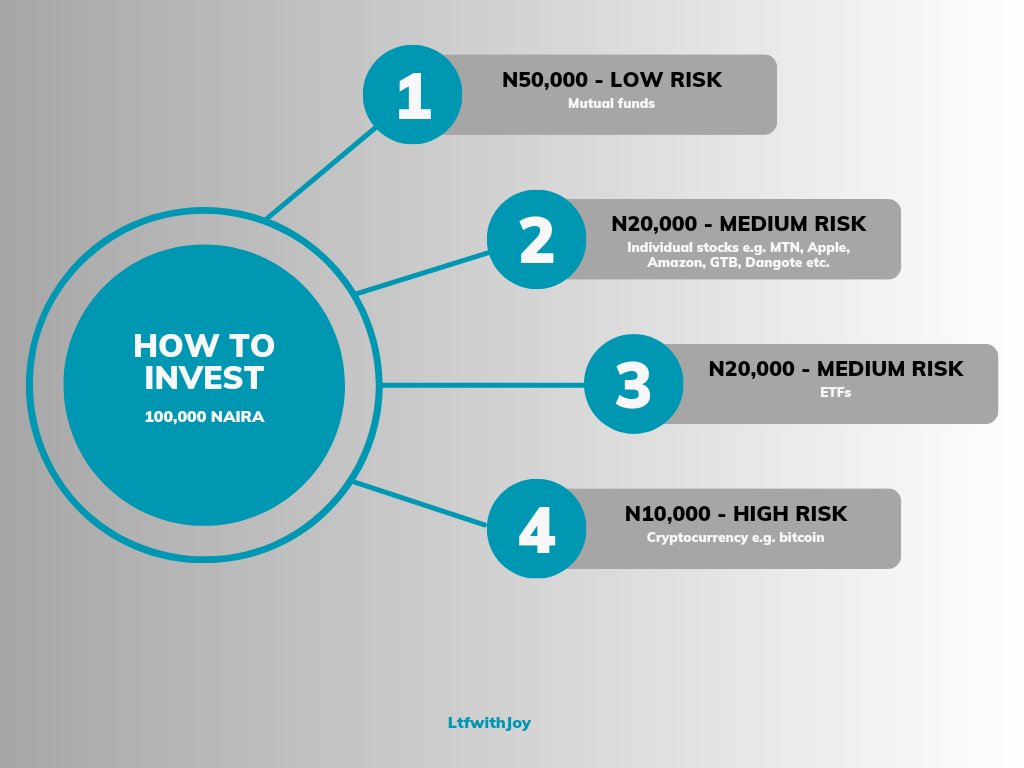 HOW TO INVEST

100,000 NAIRA

1

N50,000 - LOW RISK

Mutual funds

2

N20,000 - MEDIUM RISK

Individual stocks e.g. MTN, Apple, Amazon, GTB, Dangote etc.

3

N20,000 - MEDIUM RISK

ETFs

4

N10,000 - HIGH RISK

Cryptocurrency e.g. bitcoin

LtfwithJoy